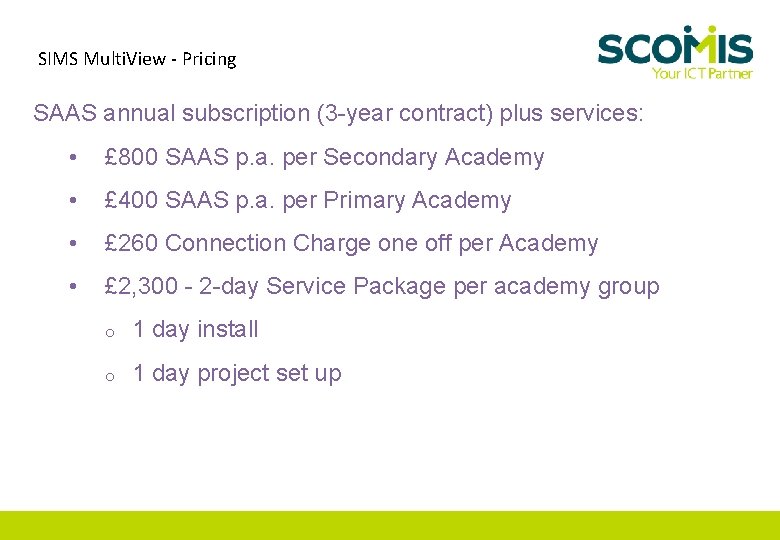 SIMS MultiView - Pricing

SCOMIS
Your ICT Partner

SAAS annual subscription (3-year contract) plus services:

• £800 SAAS p.a. per Secondary Academy
• £400 SAAS p.a. per Primary Academy
• £260 Connection Charge one off per Academy
• £2,300 - 2-day Service Package per academy group
  o 1 day install
  o 1 day project set up